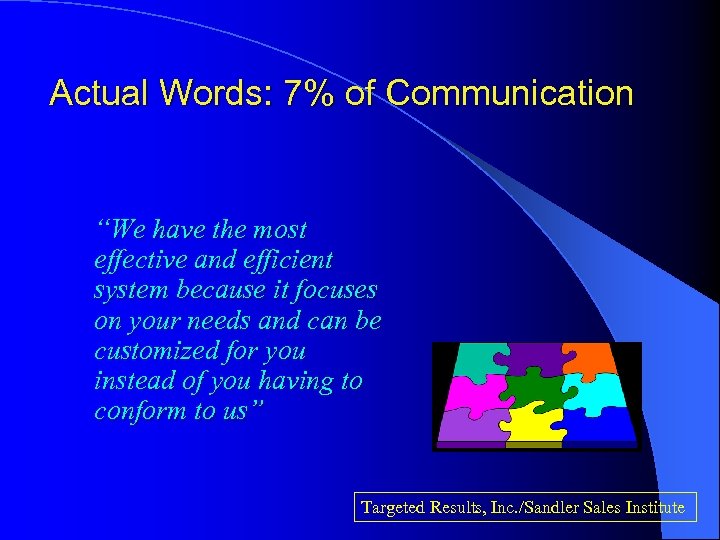 Actual Words: 7% of Communication

“We have the most effective and efficient system because it focuses on your needs and can be customized for you instead of you having to conform to us”

Targeted Results, Inc./Sandler Sales Institute